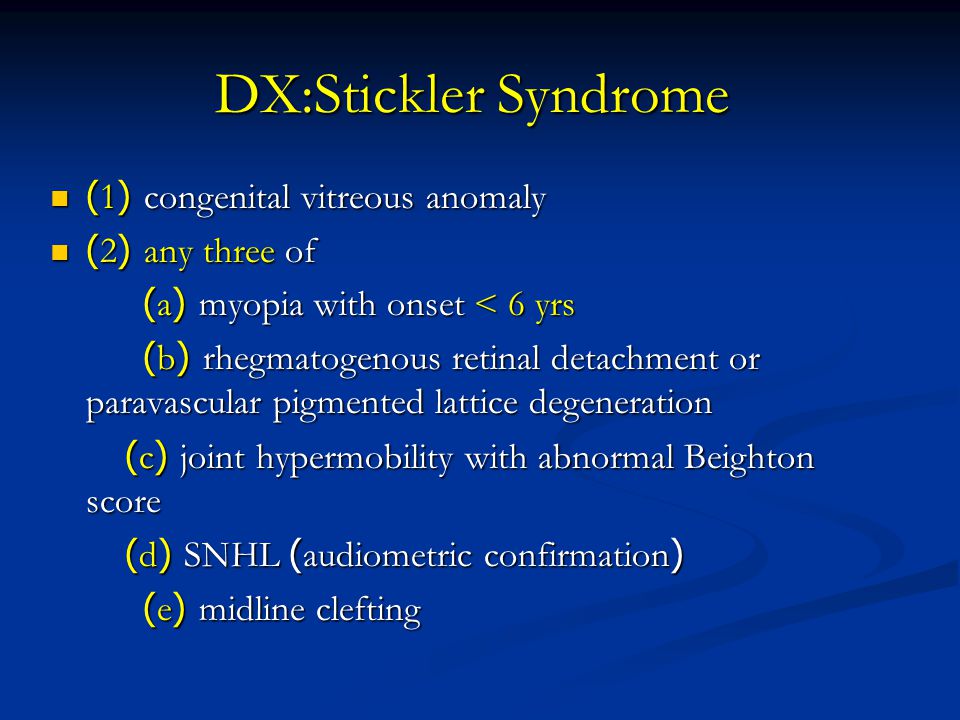 DX:Stickler Syndrome

(1) congenital vitreous anomaly

(2) any three of

(a) myopia with onset < 6 yrs

(b) rhegmatogenous retinal detachment or paravascular pigmented lattice degeneration

(c) joint hypermobility with abnormal Beighton score

(d) SNHL (audiometric confirmation)

(e) midline clefting